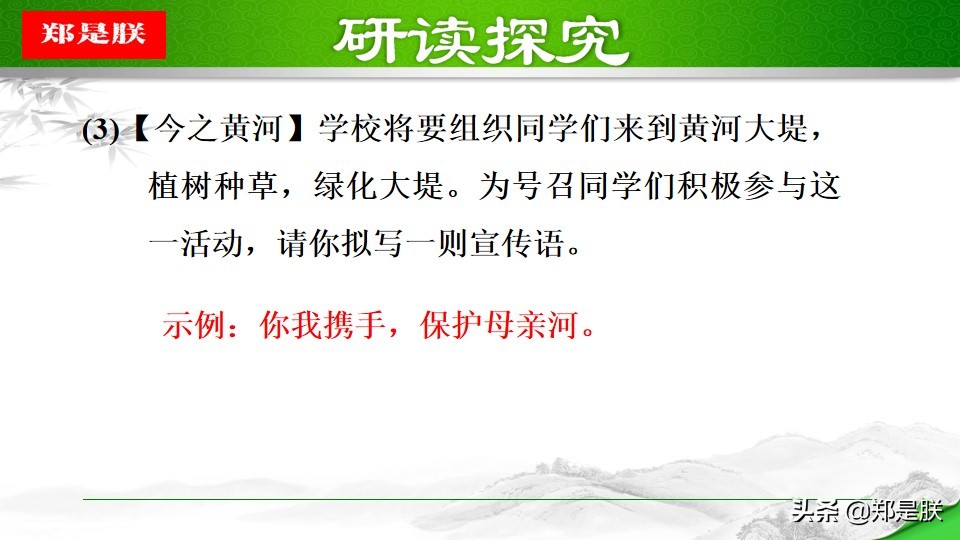 郑是朕

研读探究

(3)【今之黄河】学校将要组织同学们来到黄河大堤，植树种草，绿化大堤。为号召同学们积极参与这一活动，请你拟写一则宣传语。

示例：你我携手，保护母亲河。

头条 @郑是朕